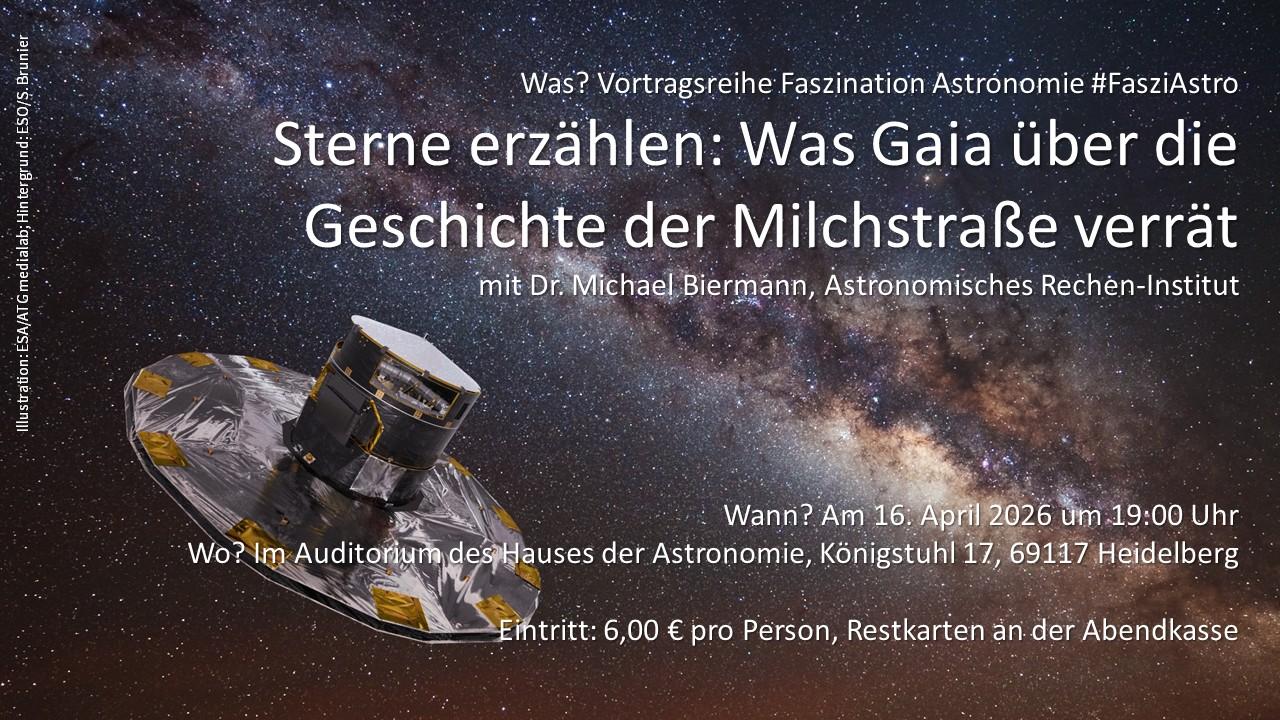 Illustration: ESA/ATG medialab; Hintergrund: ESO/S. Brunier

Was? Vortragsreihe Faszination Astronomie #FasziAstro

Sterne erzählen: Was Gaia über die Geschichte der Milchstraße verrät

mit Dr. Michael Biermann, Astronomisches Rechen-Institut

Wann? Am 16. April 2026 um 19:00 Uhr

Wo? Im Auditorium des Hauses der Astronomie, Königstuhl 17, 69117 Heidelberg

Eintritt: 6,00 € pro Person, Restkarten an der Abendkasse